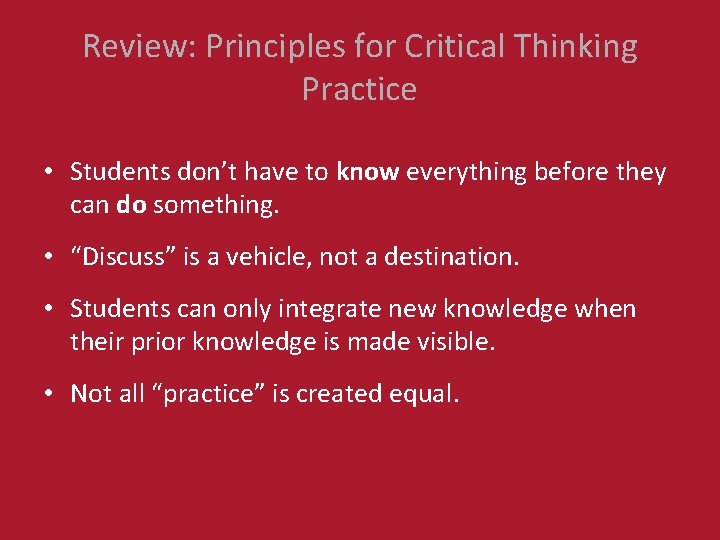 Review: Principles for Critical Thinking Practice

• Students don’t have to know everything before they can do something.

• “Discuss” is a vehicle, not a destination.

• Students can only integrate new knowledge when their prior knowledge is made visible.

• Not all “practice” is created equal.